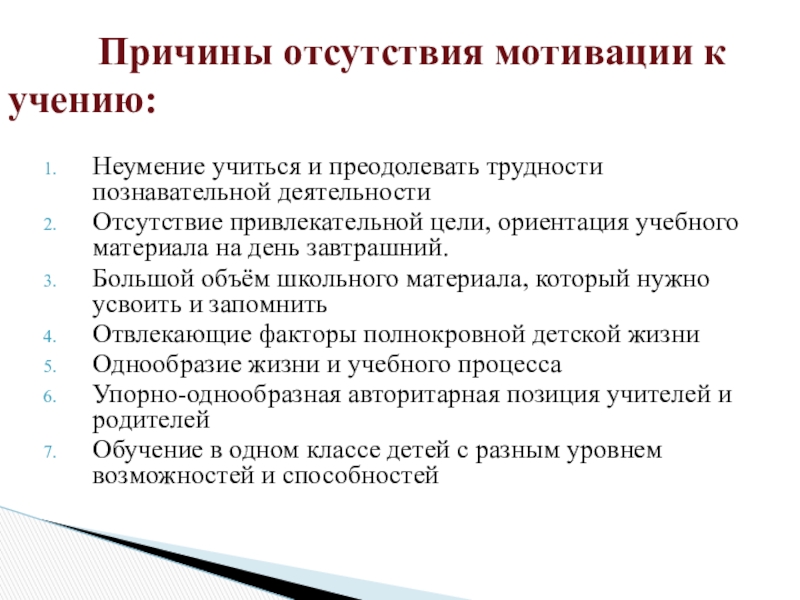 Причины отсутствия мотивации к учению:

1. Неумение учиться и преодолевать трудности познавательной деятельности
2. Отсутствие привлекательной цели, ориентация учебного материала на день завтрашний.
3. Большой объём школьного материала, который нужно усвоить и запомнить
4. Отвлекающие факторы полнокровной детской жизни
5. Однообразие жизни и учебного процесса
6. Упорно-однообразная авторитарная позиция учителей и родителей
7. Обучение в одном классе детей с разным уровнем возможностей и способностей